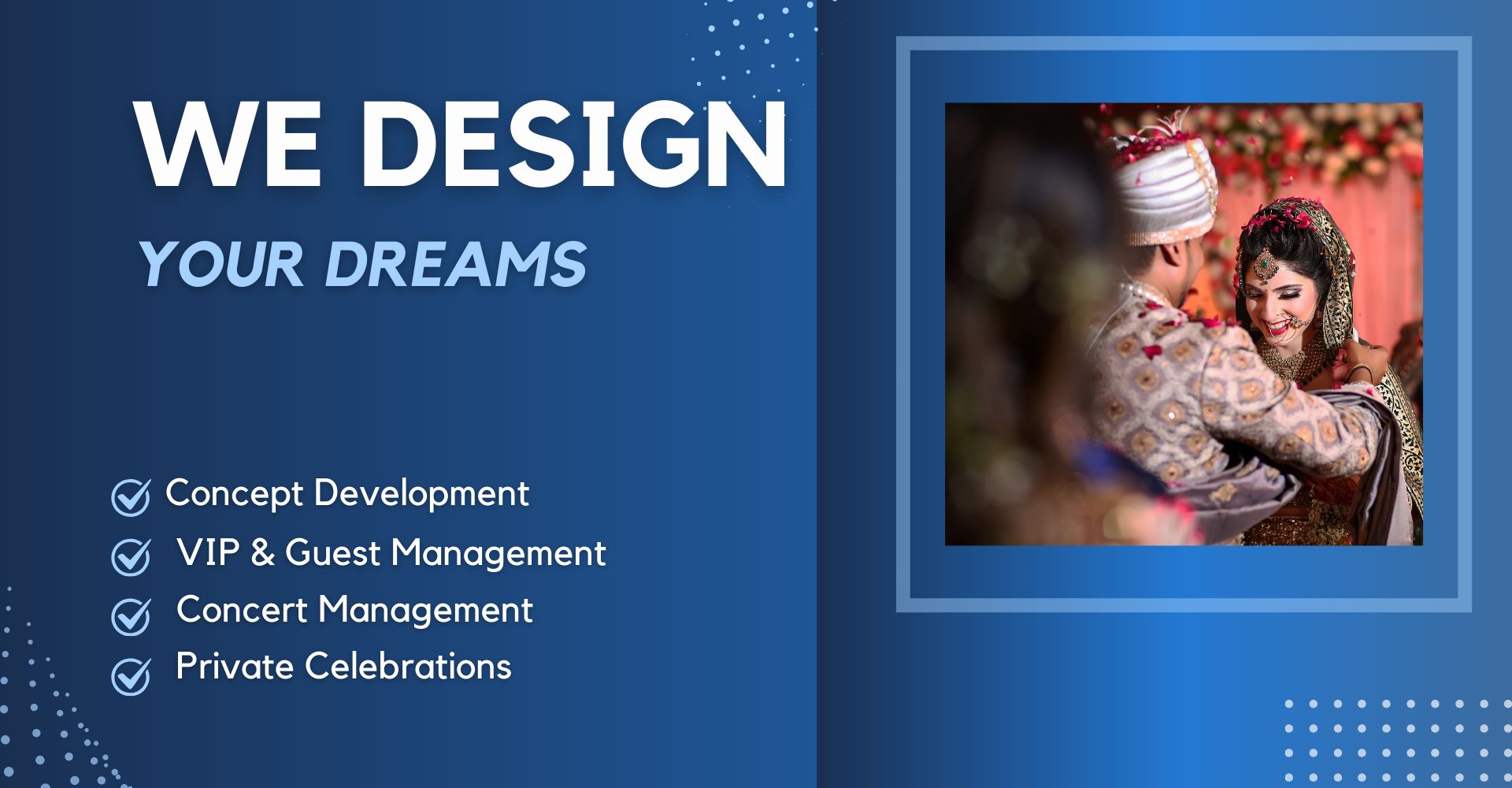 WE DESIGN

YOUR DREAMS

Concept Development
VIP & Guest Management
Concert Management
Private Celebrations